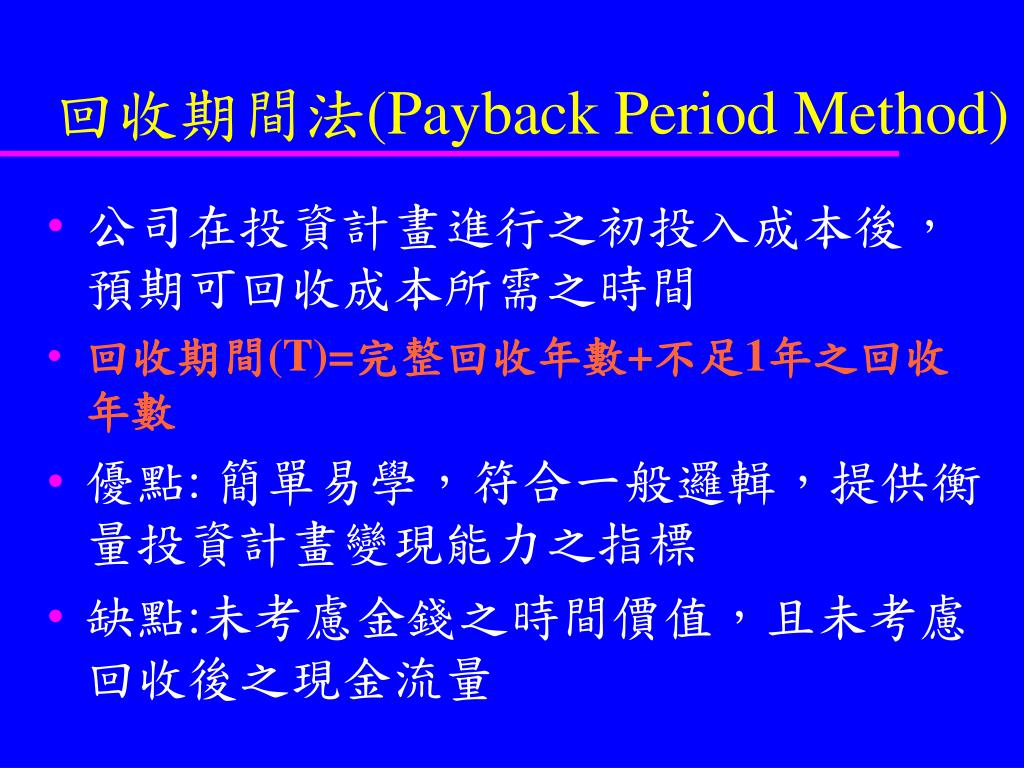 回收期間法(Payback Period Method)

• 公司在投資計畫進行之初投入成本後，預期可回收成本所需之時間

• 回收期間(T)=完整回收年數+不足1年之回收年數

• 優點: 簡單易學，符合一般邏輯，提供衡量投資計畫變現能力之指標

• 缺點:未考慮金錢之時間價值，且未考慮回收後之現金流量